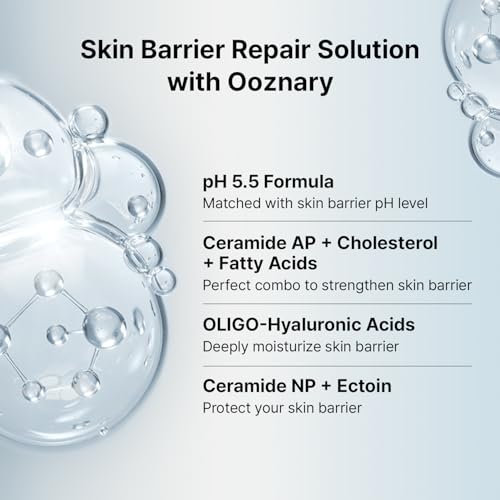 Skin Barrier Repair Solution with Ooznary

pH 5.5 Formula
Matched with skin barrier pH level

Ceramide AP + Cholesterol + Fatty Acids
Perfect combo to strengthen skin barrier

OLIGO-Hyaluronic Acids
Deeply moisturize skin barrier

Ceramide NP + Ectoin
Protect your skin barrier